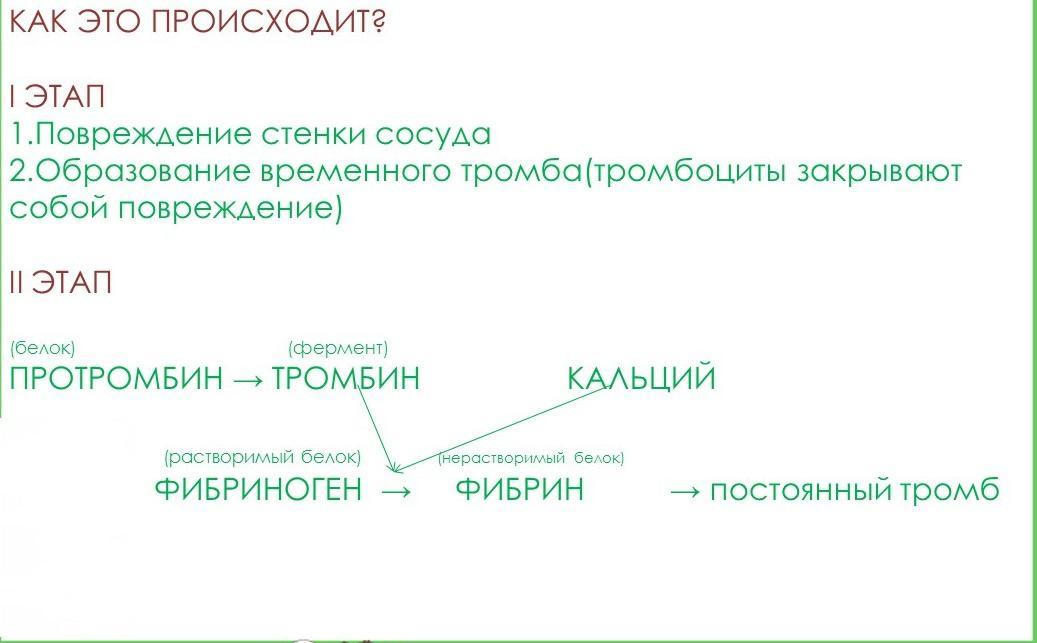 КАК ЭТО ПРОИСХОДИТ?

I ЭТАП
1.Повреждение стенки сосуда
2.Образование временного тромба(тромбоциты закрывают собой повреждение)

II ЭТАП

(белок) (фермент)
ПРОТРОМБИН → ТРОМБИН КАЛЬЦИЙ

(растворимый белок) (нерастворимый белок)
ФИБРИНОГЕН → ФИБРИН → постоянный тромб